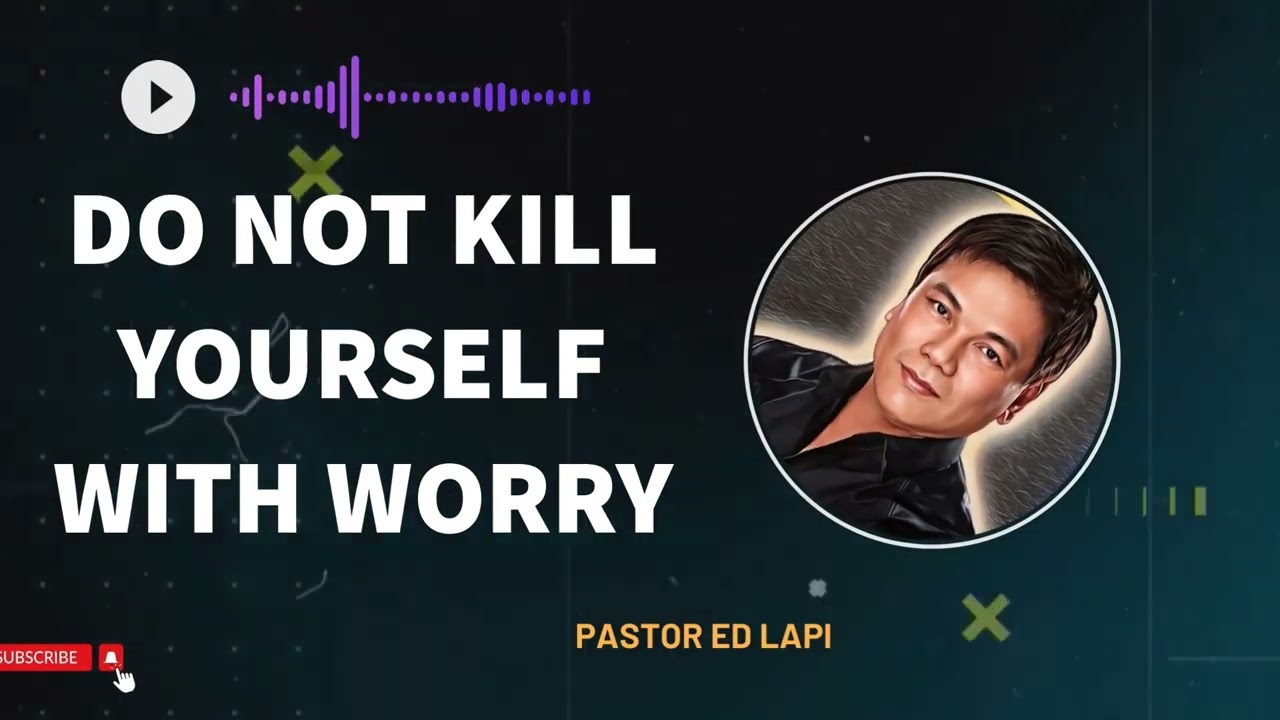 DO NOT KILL YOURSELF WITH WORRY

PASTOR ED LAPI

SUBSCRIBE